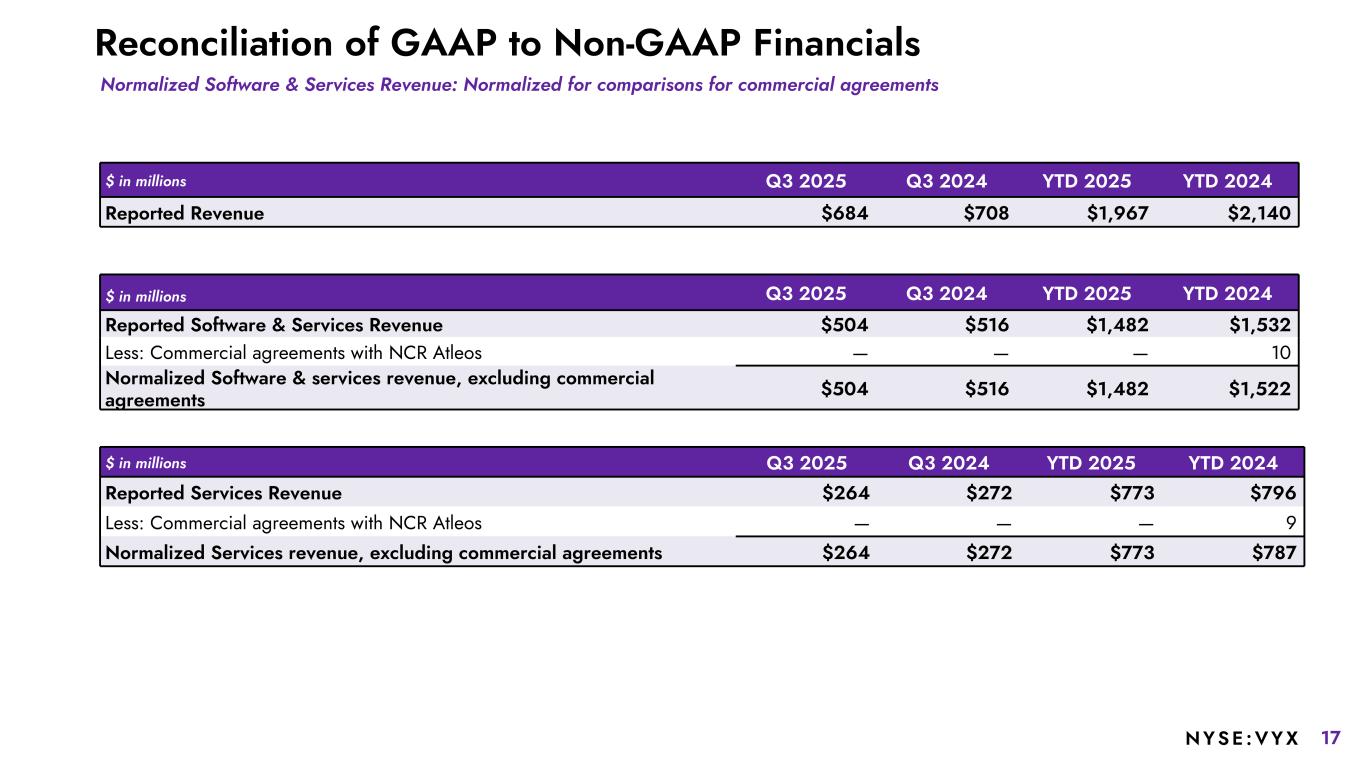 Reconciliation of GAAP to Non-GAAP Financials

Normalized Software & Services Revenue: Normalized for comparisons for commercial agreements

| $ in millions | Q3 2025 | Q3 2024 | YTD 2025 | YTD 2024 |
|---|---|---|---|---|
| Reported Revenue | $684 | $708 | $1,967 | $2,140 |

| $ in millions | Q3 2025 | Q3 2024 | YTD 2025 | YTD 2024 |
|---|---|---|---|---|
| Reported Software & Services Revenue | $504 | $516 | $1,482 | $1,532 |
| Less: Commercial agreements with NCR Atleos | — | — | — | 10 |
| Normalized Software & services revenue, excluding commercial agreements | $504 | $516 | $1,482 | $1,522 |

| $ in millions | Q3 2025 | Q3 2024 | YTD 2025 | YTD 2024 |
|---|---|---|---|---|
| Reported Services Revenue | $264 | $272 | $773 | $796 |
| Less: Commercial agreements with NCR Atleos | — | — | — | 9 |
| Normalized Services revenue, excluding commercial agreements | $264 | $272 | $773 | $787 |

NYSE:VYX 17